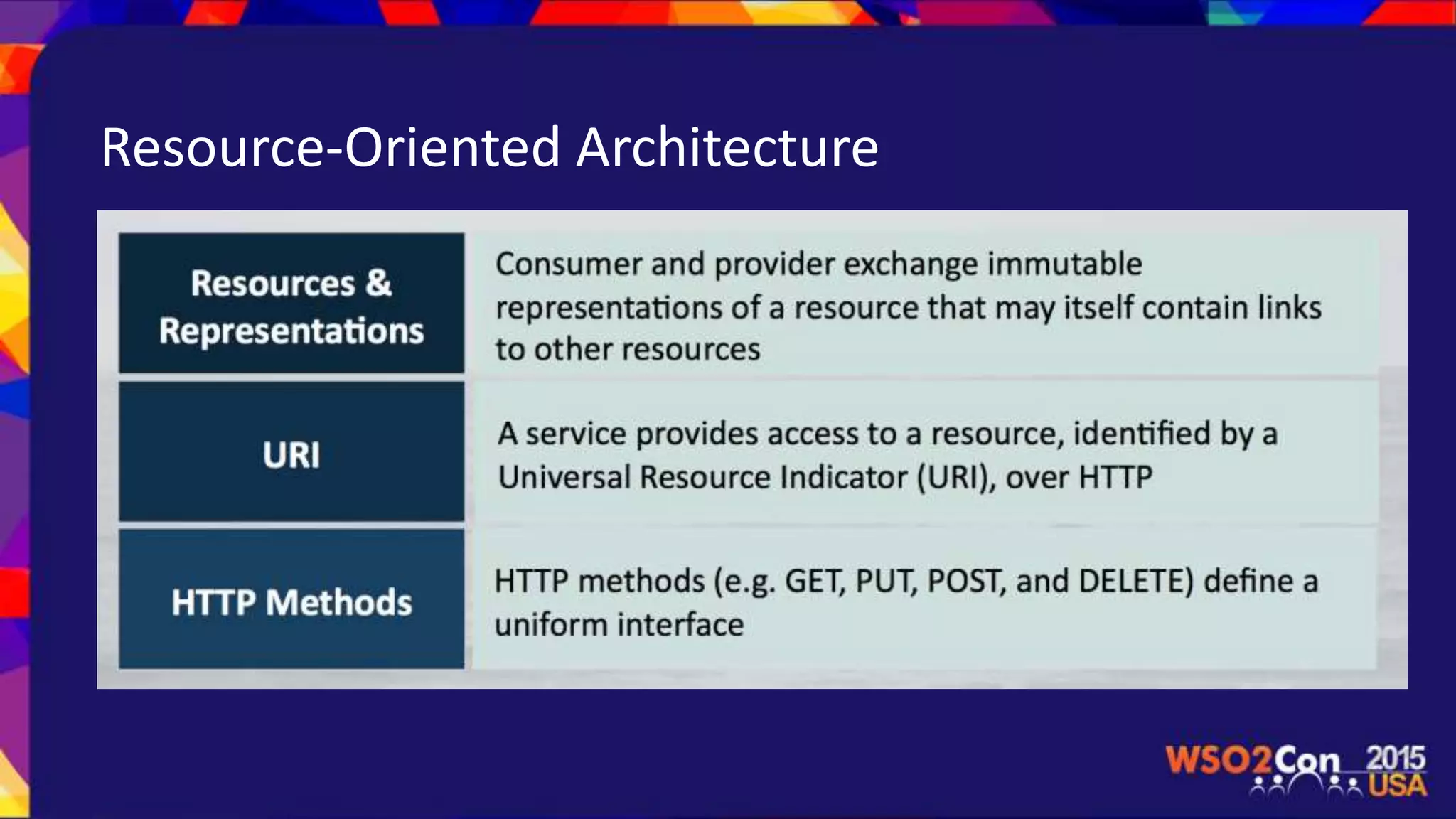 Resource-Oriented Architecture

| Resources & Representations | Consumer and provider exchange immutable representations of a resource that may itself contain links to other resources |
|---|---|
| URI | A service provides access to a resource, identified by a Universal Resource Indicator (URI), over HTTP |
| HTTP Methods | HTTP methods (e.g. GET, PUT, POST, and DELETE) define a uniform interface |

WSO2Con 2015 USA